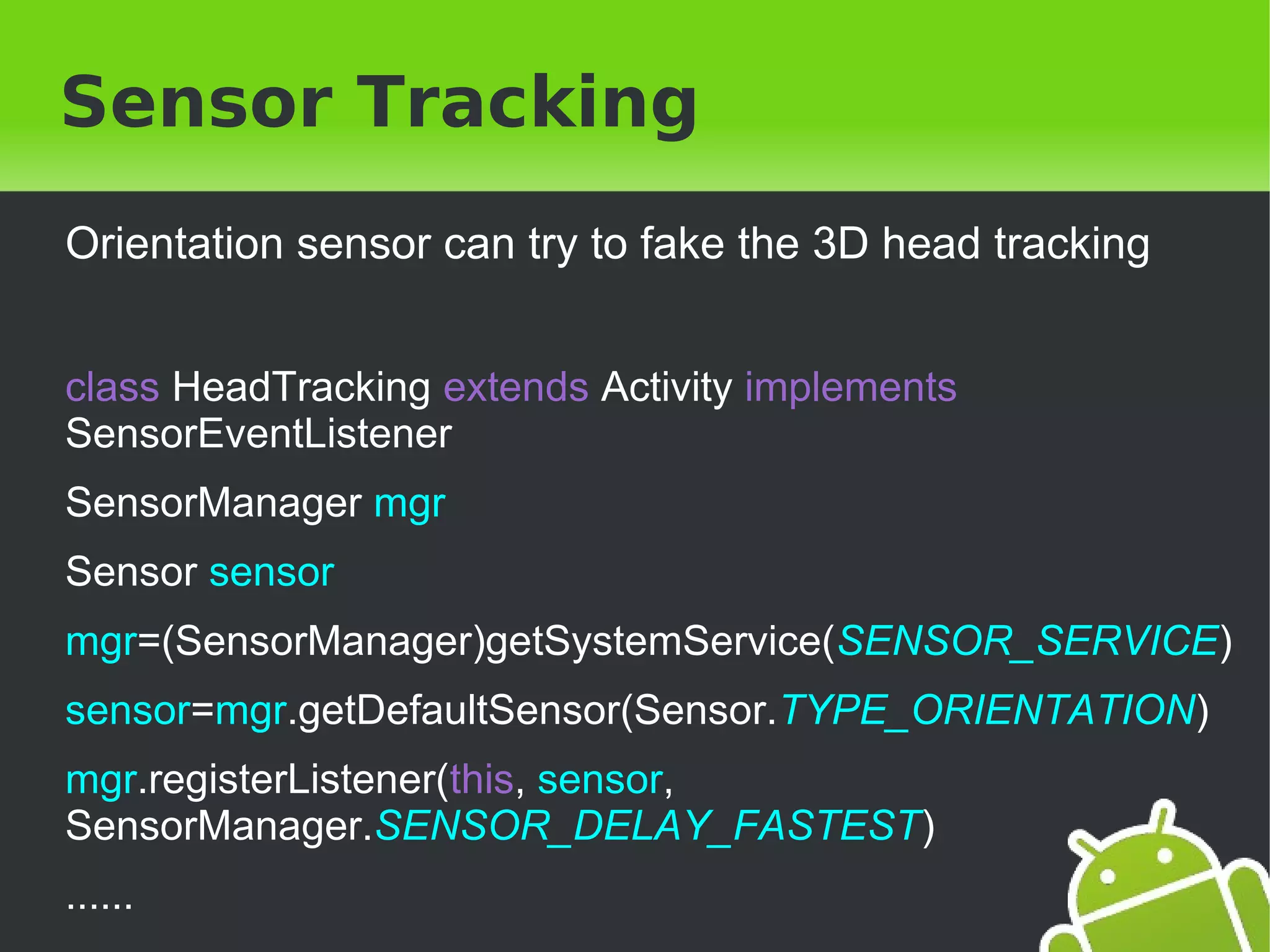 Sensor Tracking

Orientation sensor can try to fake the 3D head tracking

class HeadTracking extends Activity implements SensorEventListener

SensorManager mgr

Sensor sensor

mgr=(SensorManager)getSystemService(SENSOR_SERVICE)

sensor=mgr.getDefaultSensor(Sensor.TYPE_ORIENTATION)

mgr.registerListener(this, sensor, SensorManager.SENSOR_DELAY_FASTEST)

......